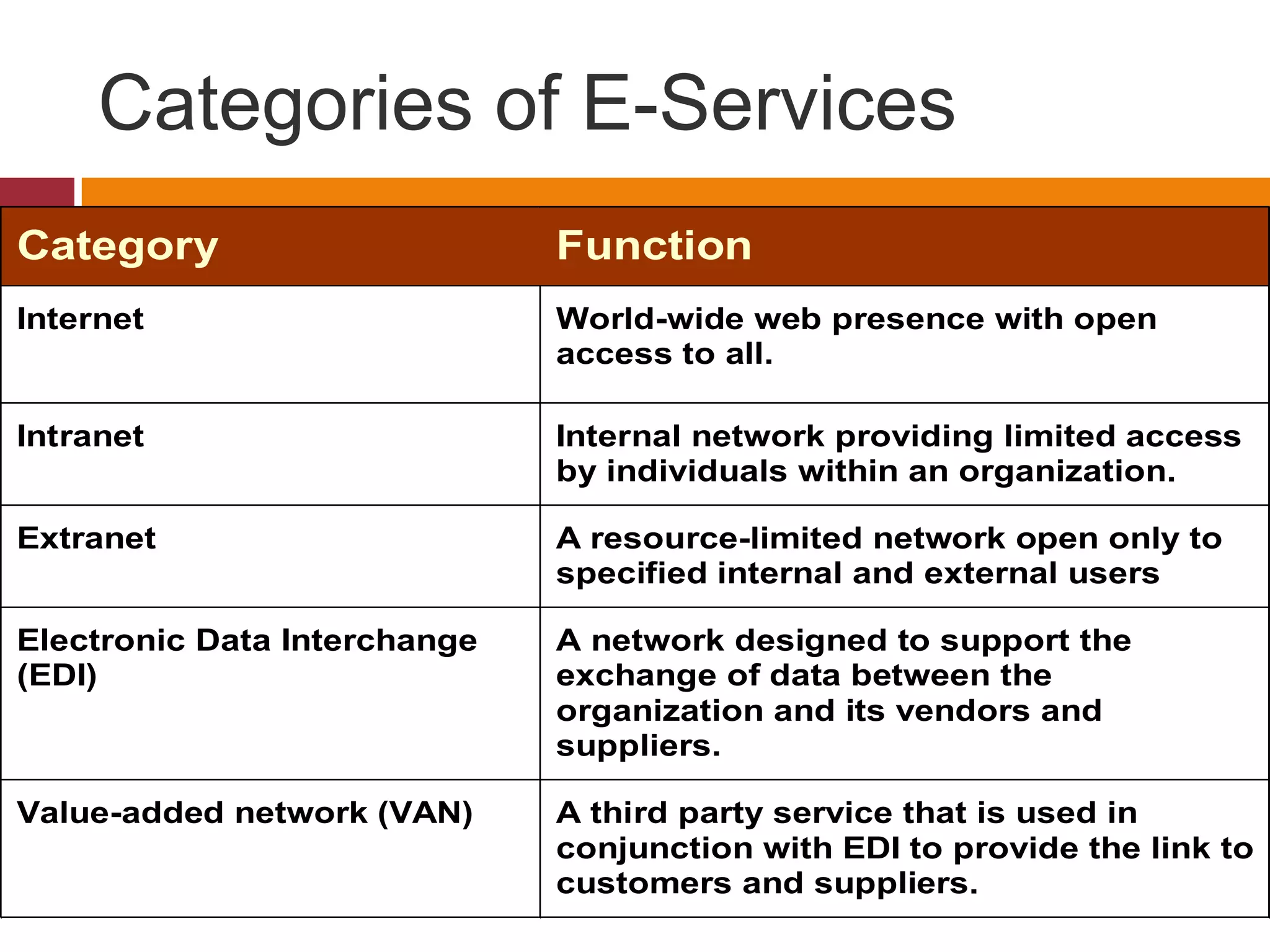 Categories of E-Services

| Category | Function |
|---|---|
| Internet | World-wide web presence with open access to all. |
| Intranet | Internal network providing limited access by individuals within an organization. |
| Extranet | A resource-limited network open only to specified internal and external users |
| Electronic Data Interchange (EDI) | A network designed to support the exchange of data between the organization and its vendors and suppliers. |
| Value-added network (VAN) | A third party service that is used in conjunction with EDI to provide the link to customers and suppliers. |